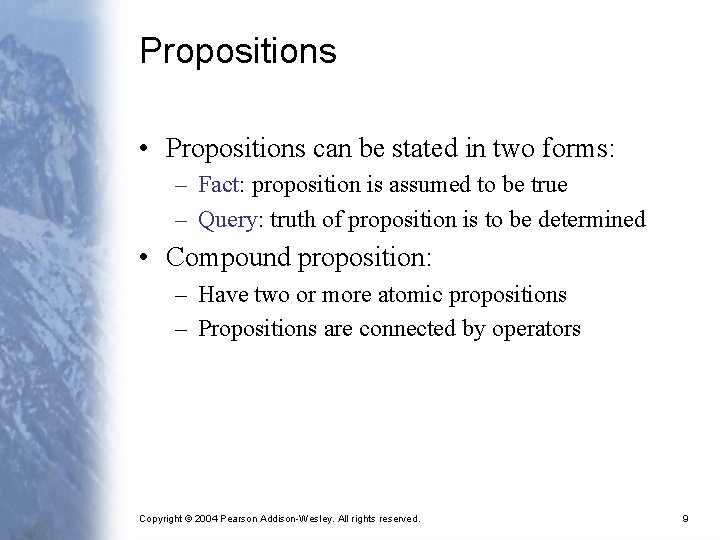 Propositions

• Propositions can be stated in two forms:
– Fact: proposition is assumed to be true
– Query: truth of proposition is to be determined

• Compound proposition:
– Have two or more atomic propositions
– Propositions are connected by operators

Copyright © 2004 Pearson Addison-Wesley. All rights reserved.

9